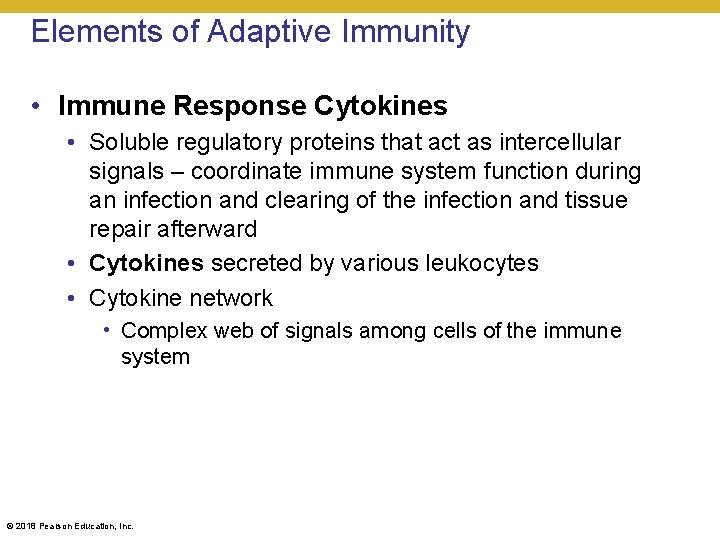 Elements of Adaptive Immunity

• Immune Response Cytokines

• Soluble regulatory proteins that act as intercellular signals – coordinate immune system function during an infection and clearing of the infection and tissue repair afterward

• Cytokines secreted by various leukocytes

• Cytokine network

• Complex web of signals among cells of the immune system

© 2018 Pearson Education, Inc.